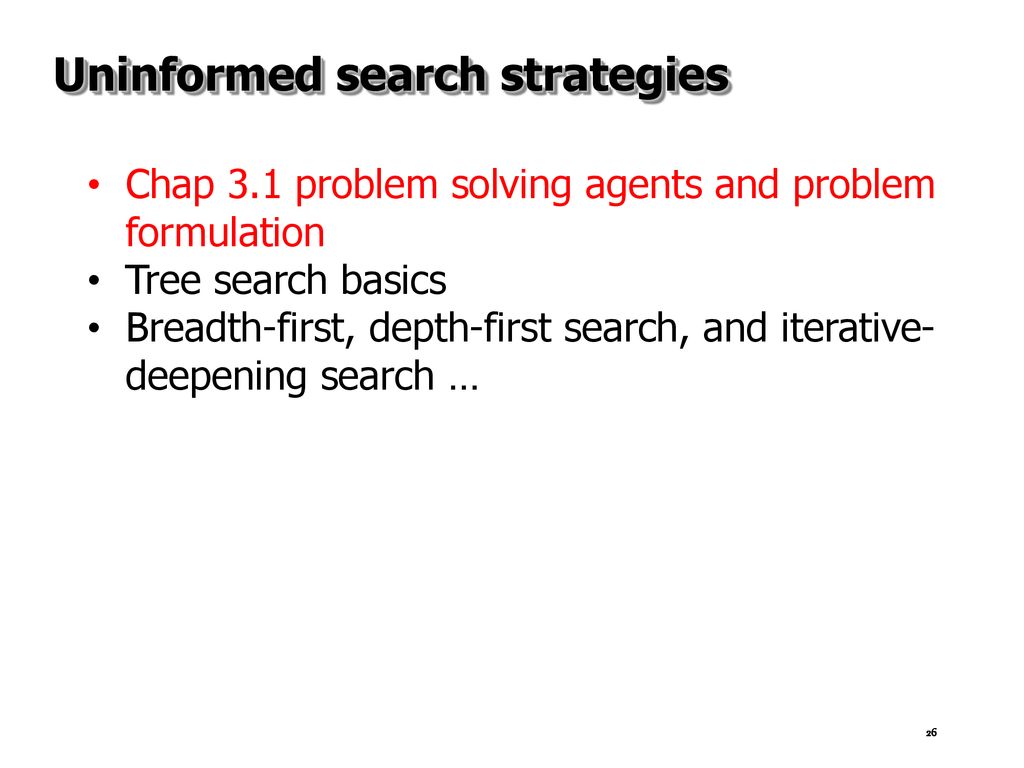 Uninformed search strategies

• Chap 3.1 problem solving agents and problem formulation
• Tree search basics
• Breadth-first, depth-first search, and iterative-deepening search …

26